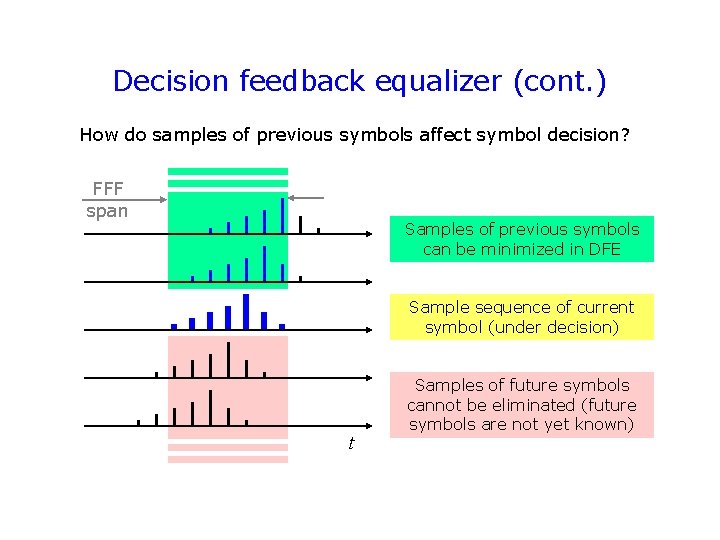 Decision feedback equalizer (cont.)

How do samples of previous symbols affect symbol decision?

FFF span

Samples of previous symbols can be minimized in DFE

Sample sequence of current symbol (under decision)

Samples of future symbols cannot be eliminated (future symbols are not yet known)

$t$